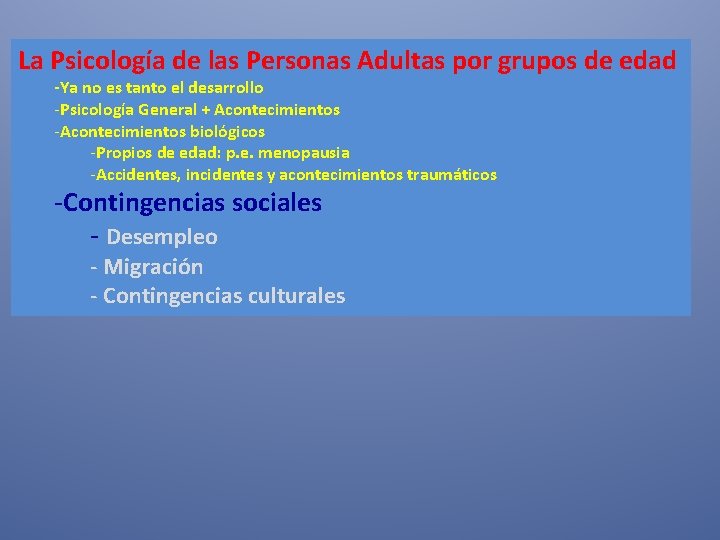 La Psicología de las Personas Adultas por grupos de edad

-Ya no es tanto el desarrollo

-Psicología General + Acontecimientos

-Acontecimientos biológicos

-Propios de edad: p.e. menopausia

-Accidentes, incidentes y acontecimientos traumáticos

-Contingencias sociales

- Desempleo

- Migración

- Contingencias culturales